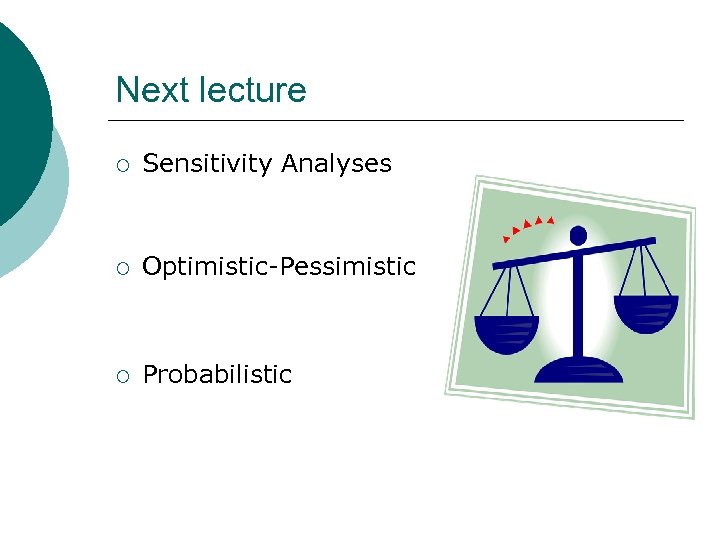 Next lecture

○ Sensitivity Analyses

○ Optimistic-Pessimistic

○ Probabilistic